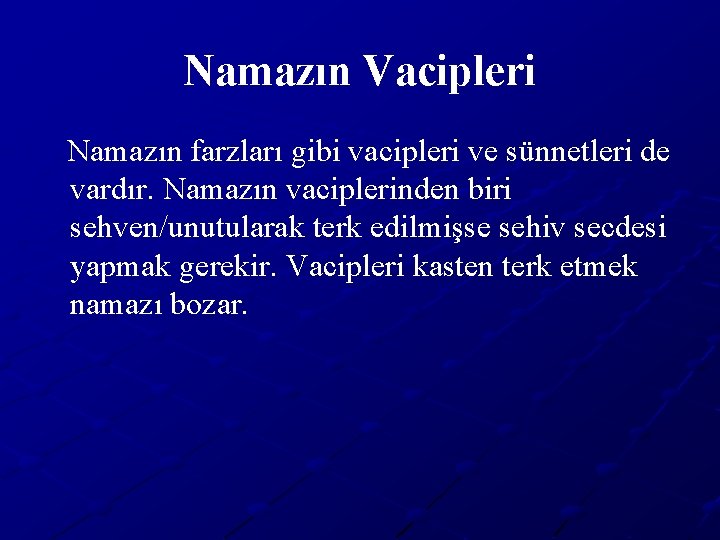 Namazın Vacipleri

Namazın farzları gibi vacipleri ve sünnetleri de vardır. Namazın vaciplerinden biri sehven/unutularak terk edilmişse sehiv secdesi yapmak gerekir. Vacipleri kasten terk etmek namazı bozar.